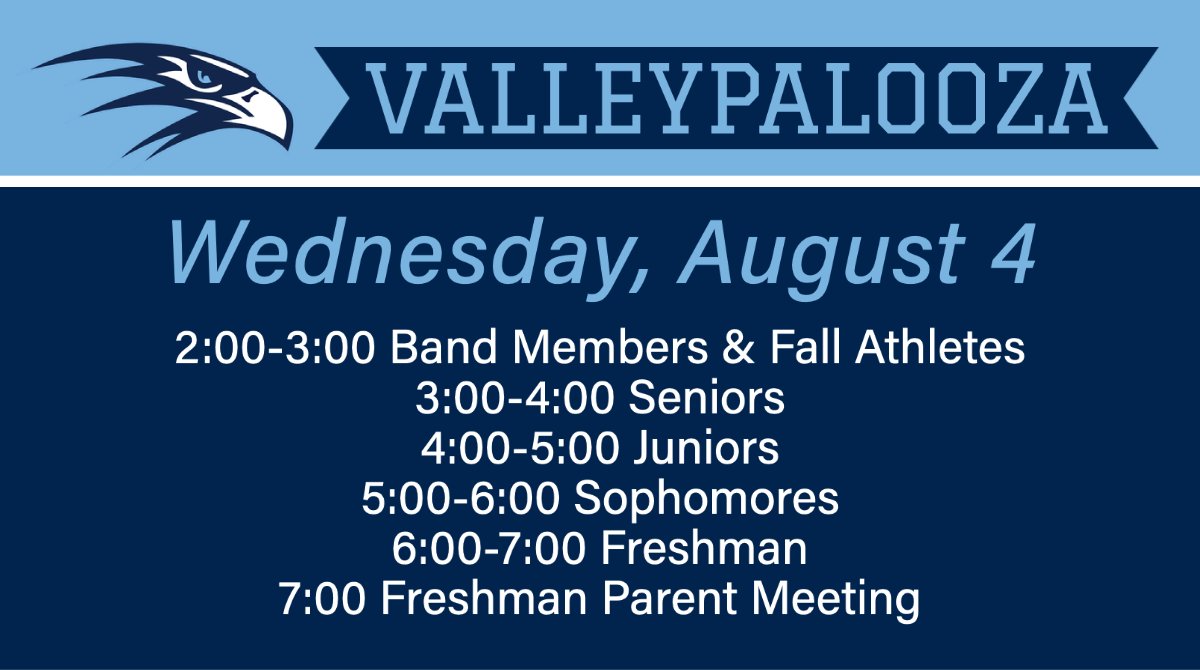 VALLEYPALOOZA

Wednesday, August 4

2:00-3:00 Band Members & Fall Athletes
3:00-4:00 Seniors
4:00-5:00 Juniors
5:00-6:00 Sophomores
6:00-7:00 Freshman
7:00 Freshman Parent Meeting